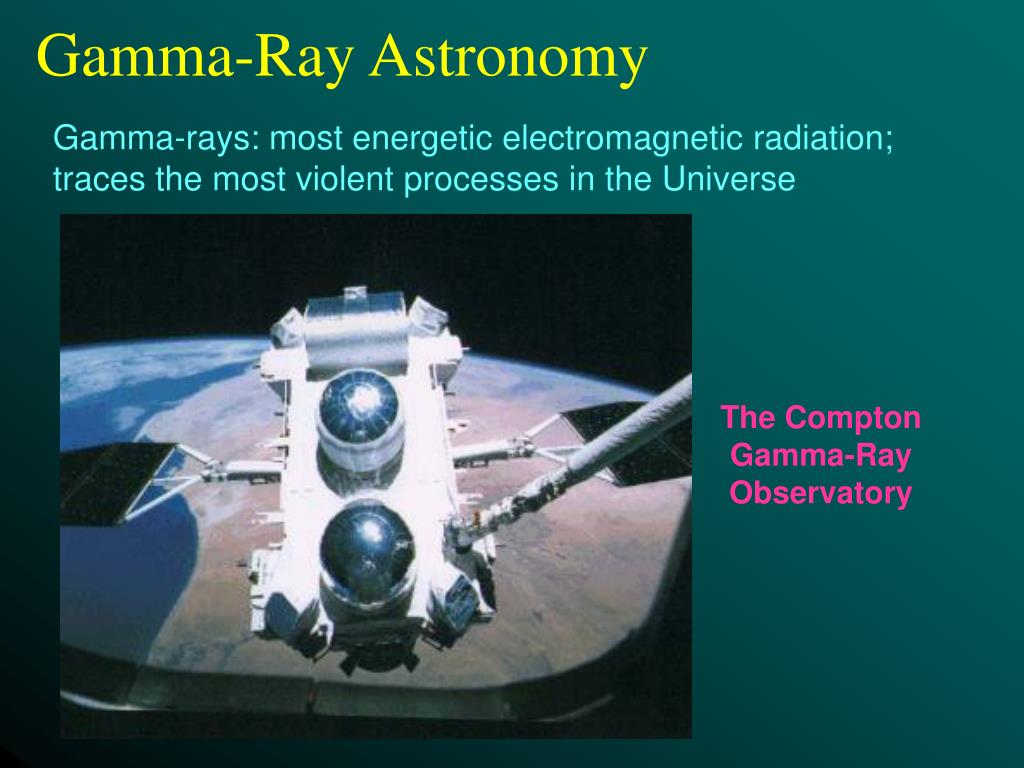 Gamma-Ray Astronomy

Gamma-rays: most energetic electromagnetic radiation; traces the most violent processes in the Universe

The Compton Gamma-Ray Observatory